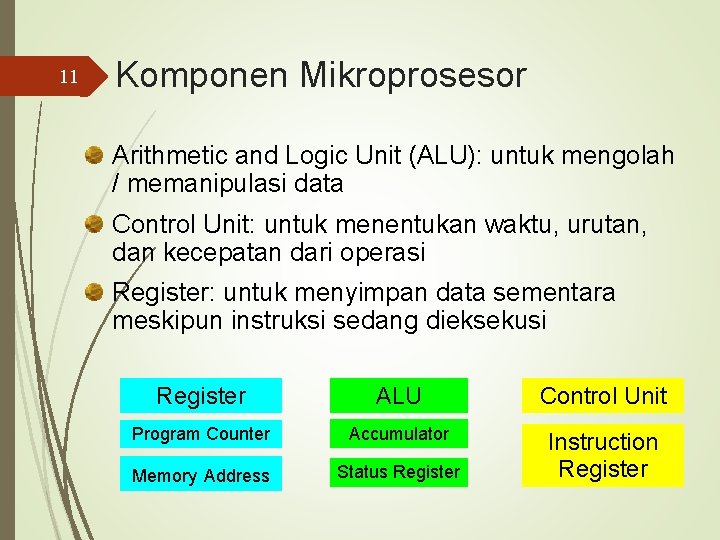 11

Komponen Mikroprosesor

Arithmetic and Logic Unit (ALU): untuk mengolah / memanipulasi data

Control Unit: untuk menentukan waktu, urutan, dan kecepatan dari operasi

Register: untuk menyimpan data sementara meskipun instruksi sedang dieksekusi

Register

Program Counter

Memory Address

ALU

Accumulator

Status Register

Control Unit

Instruction Register